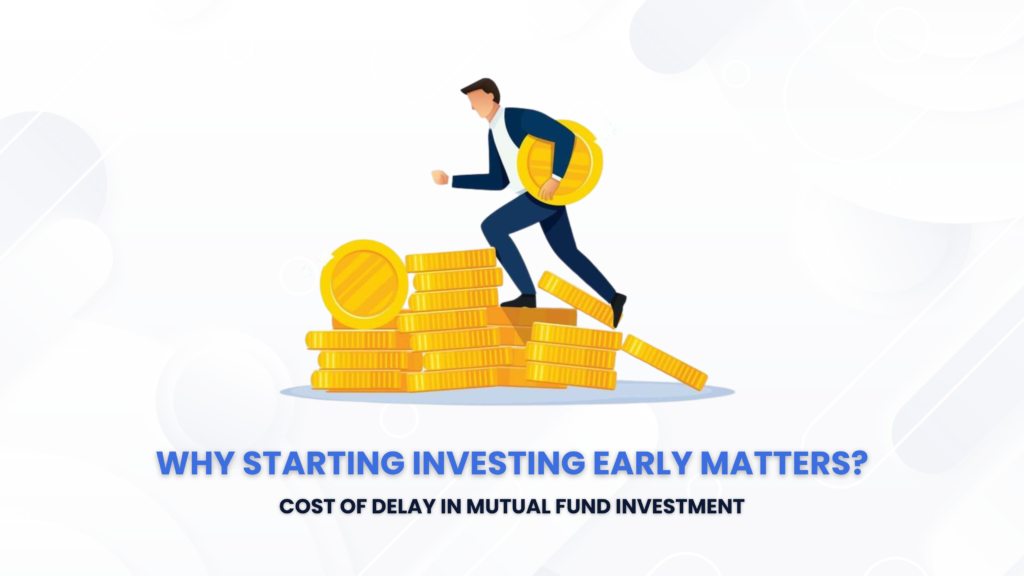 WHY STARTING INVESTING EARLY MATTERS?

COST OF DELAY IN MUTUAL FUND INVESTMENT